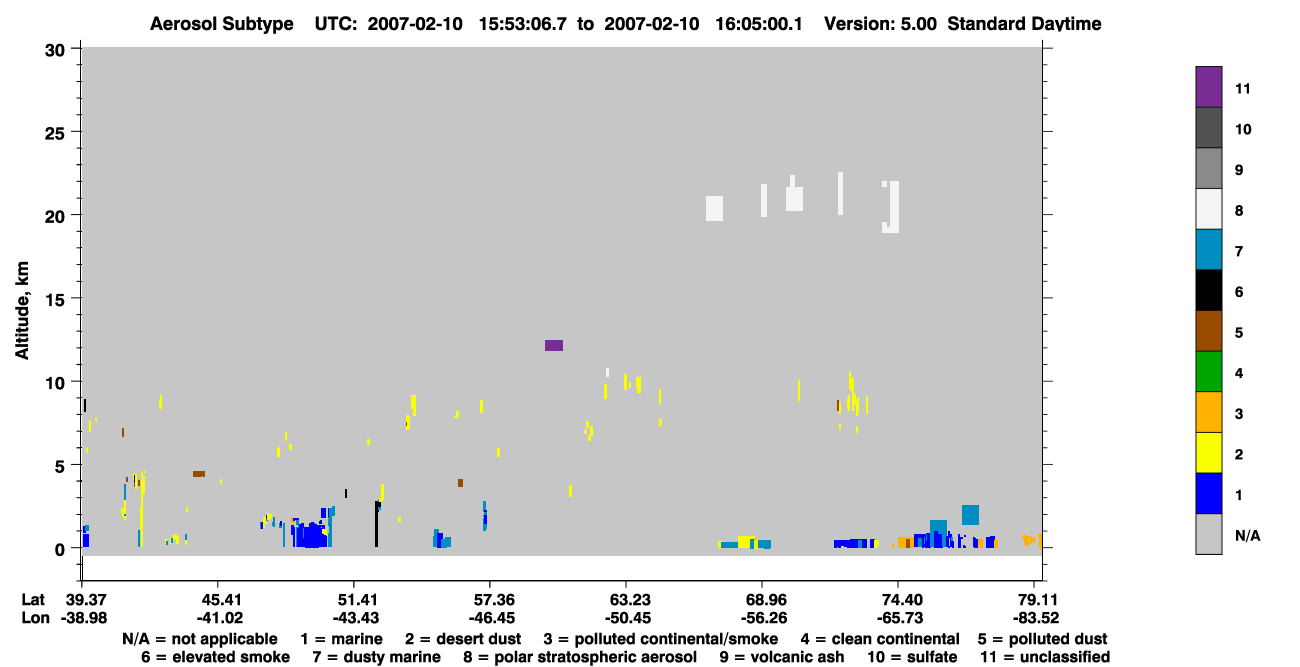 Aerosol Subtype UTC: 2007-02-10 15:53:06.7 to 2007-02-10 16:05:00.1 Version: 5.00 Standard Daytime

Altitude, km

30
25
20
15
10
5
0

Lat 39.37 45.41 51.41 57.36 63.23 68.96 74.40 79.11
Lon -38.98 -41.02 -43.43 -46.45 -50.45 -56.26 -65.73 -83.52

11
10
9
8
7
6
5
4
3
2
1
N/A

N/A = not applicable 1 = marine 2 = desert dust 3 = polluted continental/smoke 4 = clean continental 5 = polluted dust
6 = elevated smoke 7 = dusty marine 8 = polar stratospheric aerosol 9 = volcanic ash 10 = sulfate 11 = unclassified